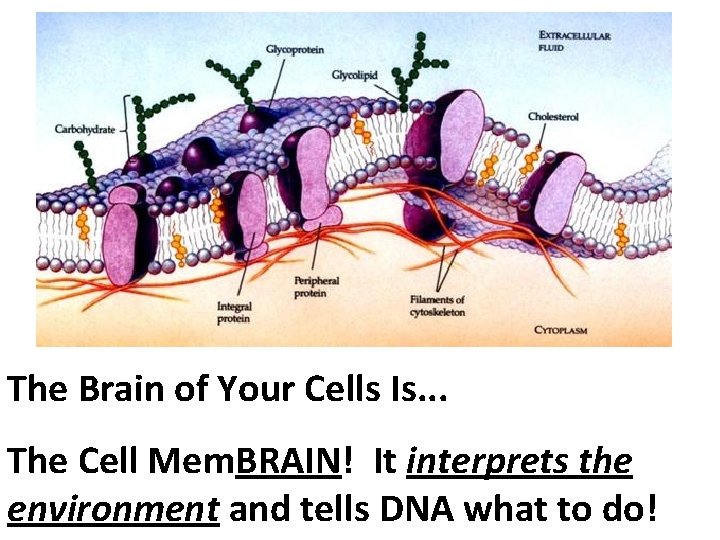 EXTRACELLULAR FLUID

Glycoprotein

Glycolipid

Carbohydrate

Cholesterol

Peripheral protein

Integral protein

Filaments of cytoskeleton

CYTOPLASM

The Brain of Your Cells Is...

The Cell MemBRAIN! It interprets the environment and tells DNA what to do!